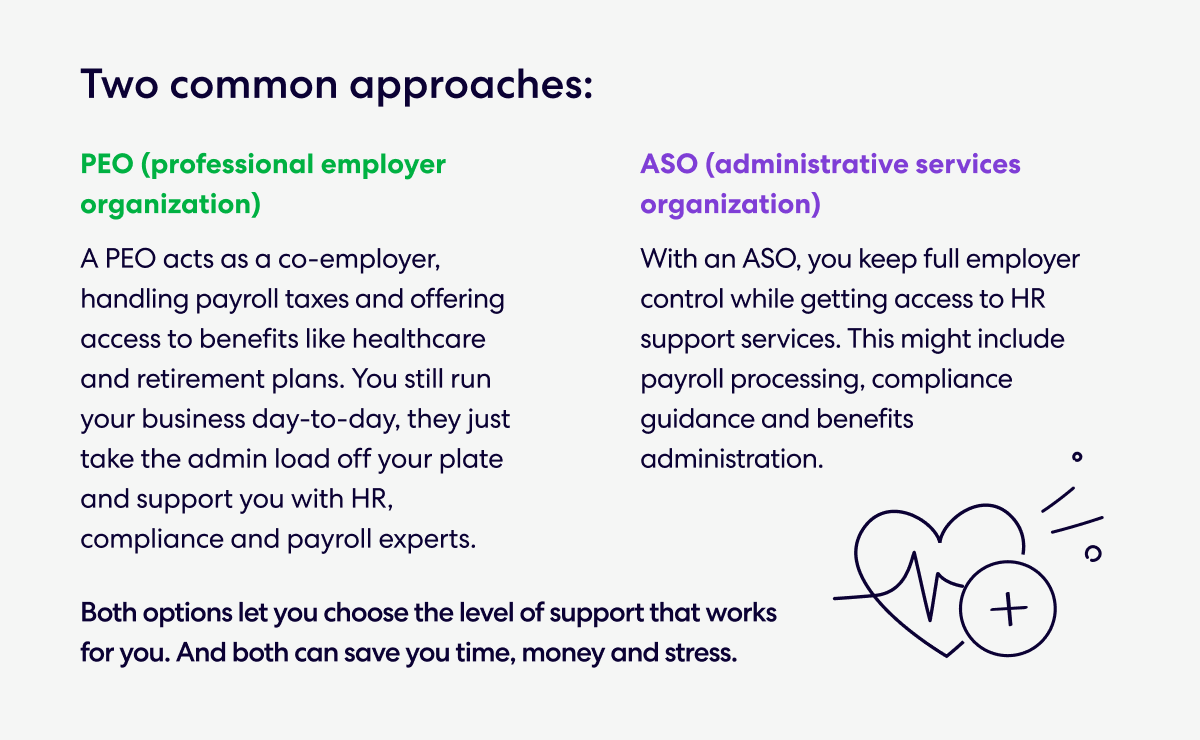 Two common approaches:

PEO (professional employer organization)

A PEO acts as a co-employer, handling payroll taxes and offering access to benefits like healthcare and retirement plans. You still run your business day-to-day, they just take the admin load off your plate and support you with HR, compliance and payroll experts.

ASO (administrative services organization)

With an ASO, you keep full employer control while getting access to HR support services. This might include payroll processing, compliance guidance and benefits administration.

Both options let you choose the level of support that works for you. And both can save you time, money and stress.